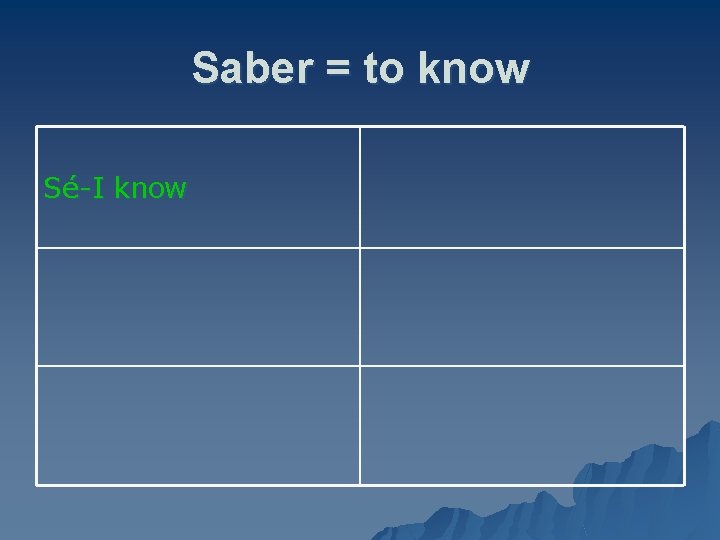 Saber = to know

| Sé-I know | |
|---|---|
| | |
| | |